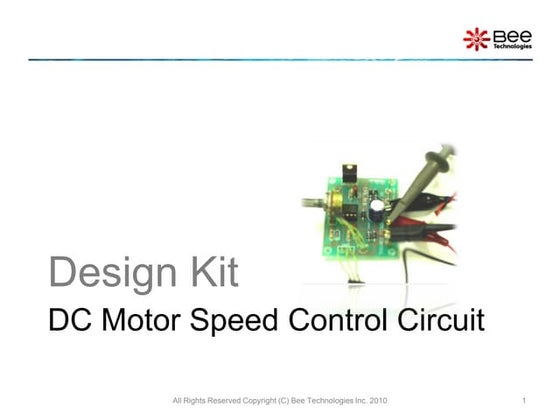 Bee
Technologies

Design Kit

DC Motor Speed Control Circuit

All Rights Reserved Copyright (C) Bee Technologies Inc. 2010

1